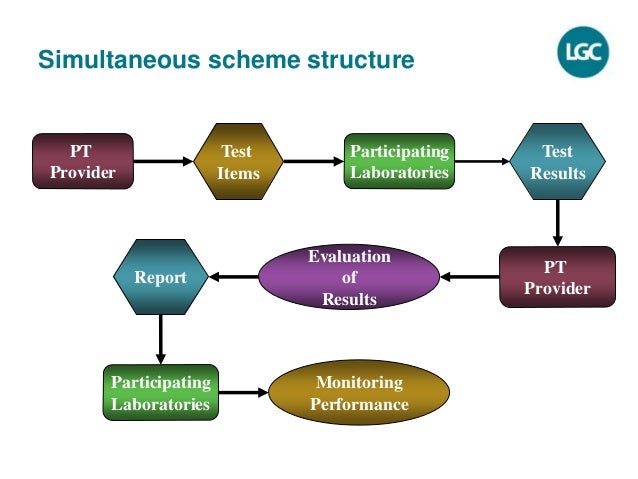 Simultaneous scheme structure

LGC

PT Provider

Test Items

Participating Laboratories

Test Results

PT Provider

Evaluation of Results

Report

Participating Laboratories

Monitoring Performance